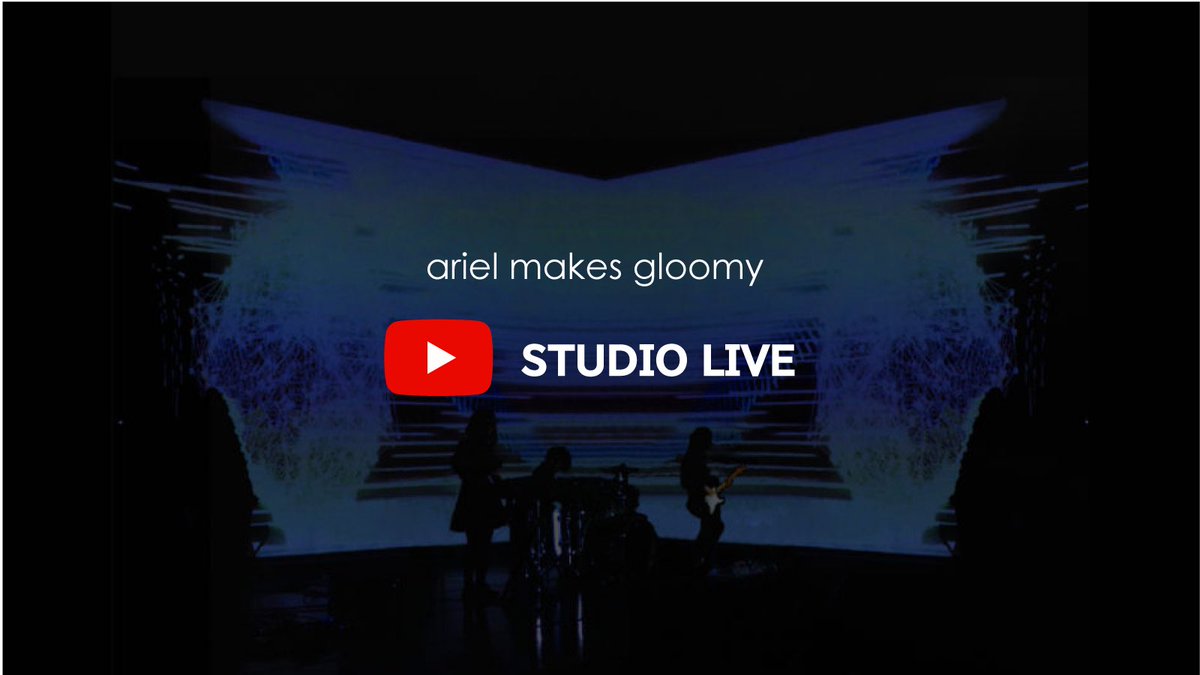 ariel makes gloomy

STUDIO LIVE